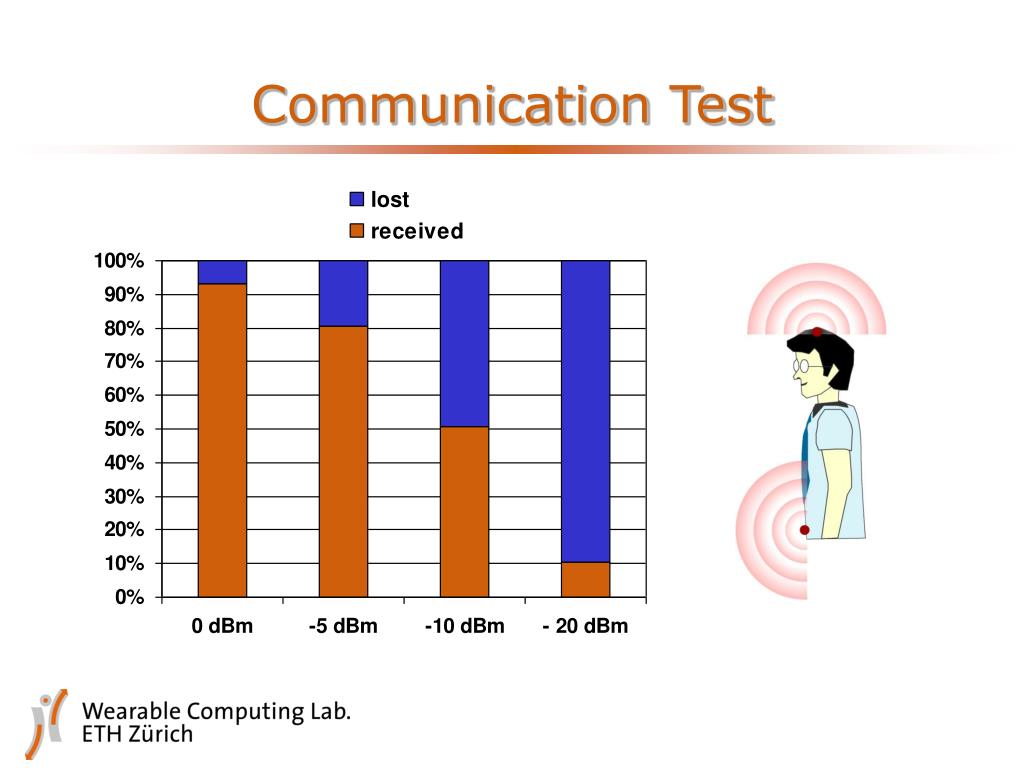 Communication Test

lost
received

100%
90%
80%
70%
60%
50%
40%
30%
20%
10%
0%

0 dBm
-5 dBm
-10 dBm
- 20 dBm

Wearable Computing Lab.
ETH Zürich